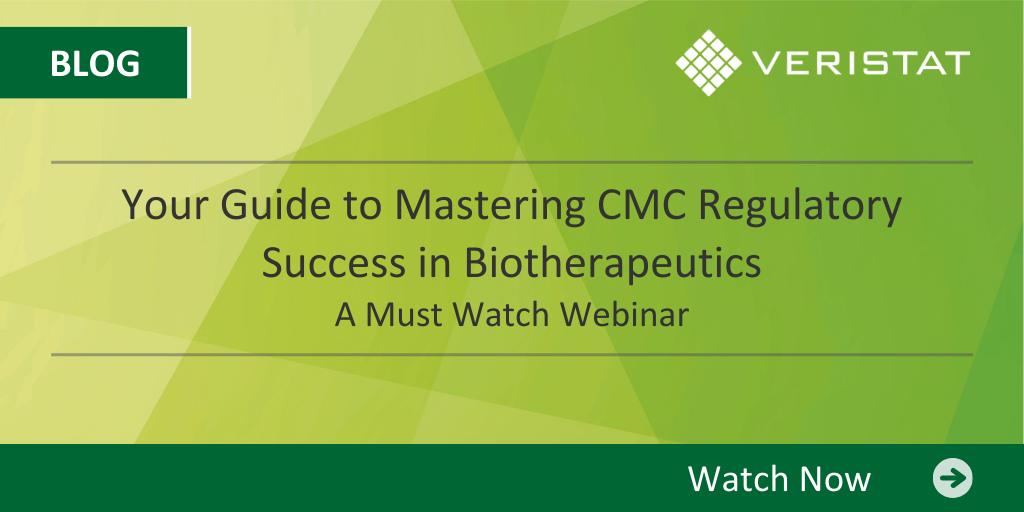 BLOG

VERISTAT

Your Guide to Mastering CMC Regulatory Success in Biotherapeutics

A Must Watch Webinar

Watch Now